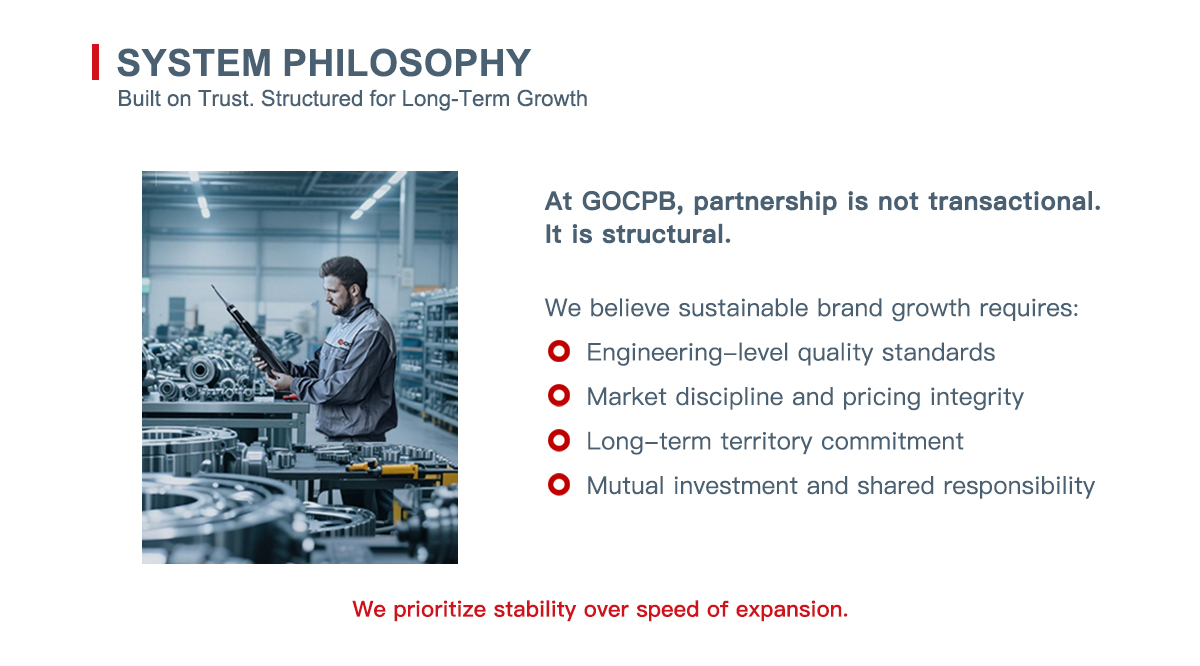 SYSTEM PHILOSOPHY
Built on Trust. Structured for Long-Term Growth

At GOCPB, partnership is not transactional. It is structural.

We believe sustainable brand growth requires:

Engineering-level quality standards

Market discipline and pricing integrity

Long-term territory commitment

Mutual investment and shared responsibility

We prioritize stability over speed of expansion.